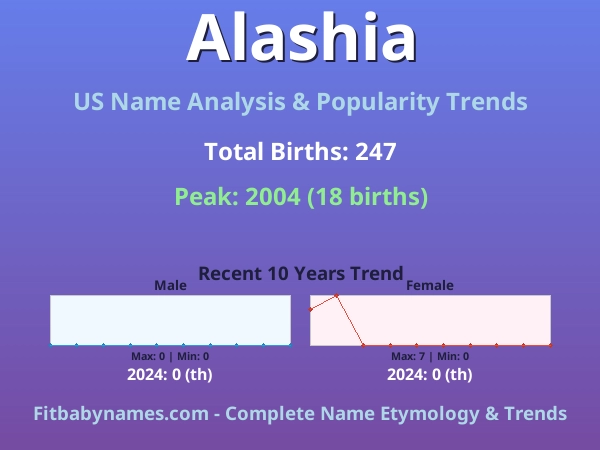 Alashia

US Name Analysis & Popularity Trends

Total Births: 247

Peak: 2004 (18 births)

Recent 10 Years Trend

Male

Max: 0 | Min: 0

2024: 0 (th)

Female

Max: 7 | Min: 0

2024: 0 (th)

Fitbabynames.com - Complete Name Etymology & Trends